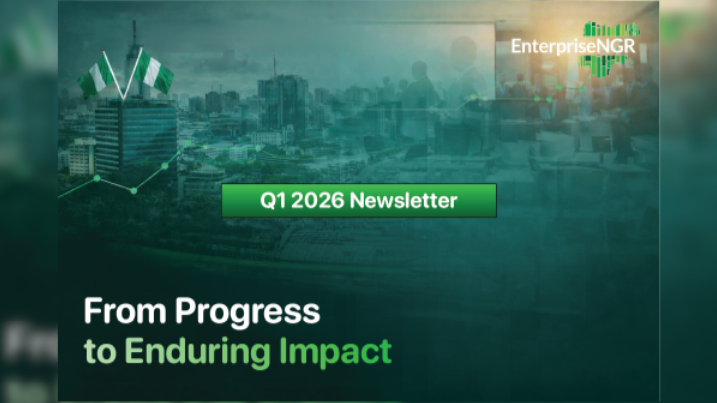 EnterpriseNGR

Q1 2026 Newsletter

From Progress to Enduring Impact